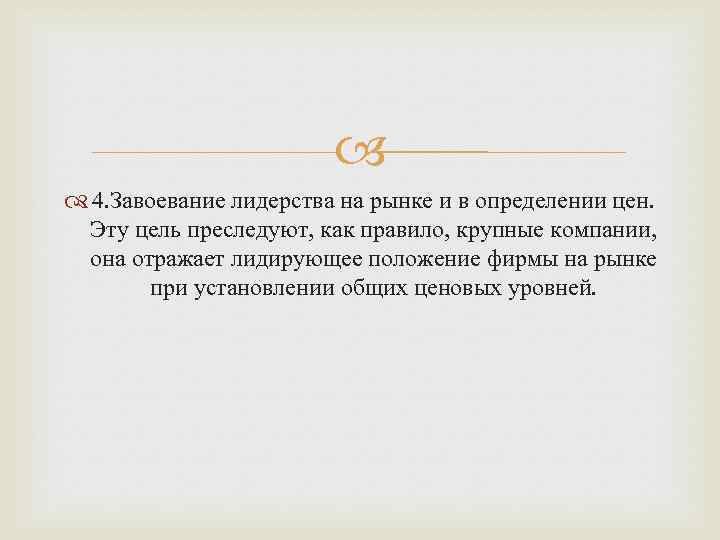 4.Завоевание лидерства на рынке и в определении цен. Эту цель преследуют, как правило, крупные компании, она отражает лидирующее положение фирмы на рынке при установлении общих ценовых уровней.